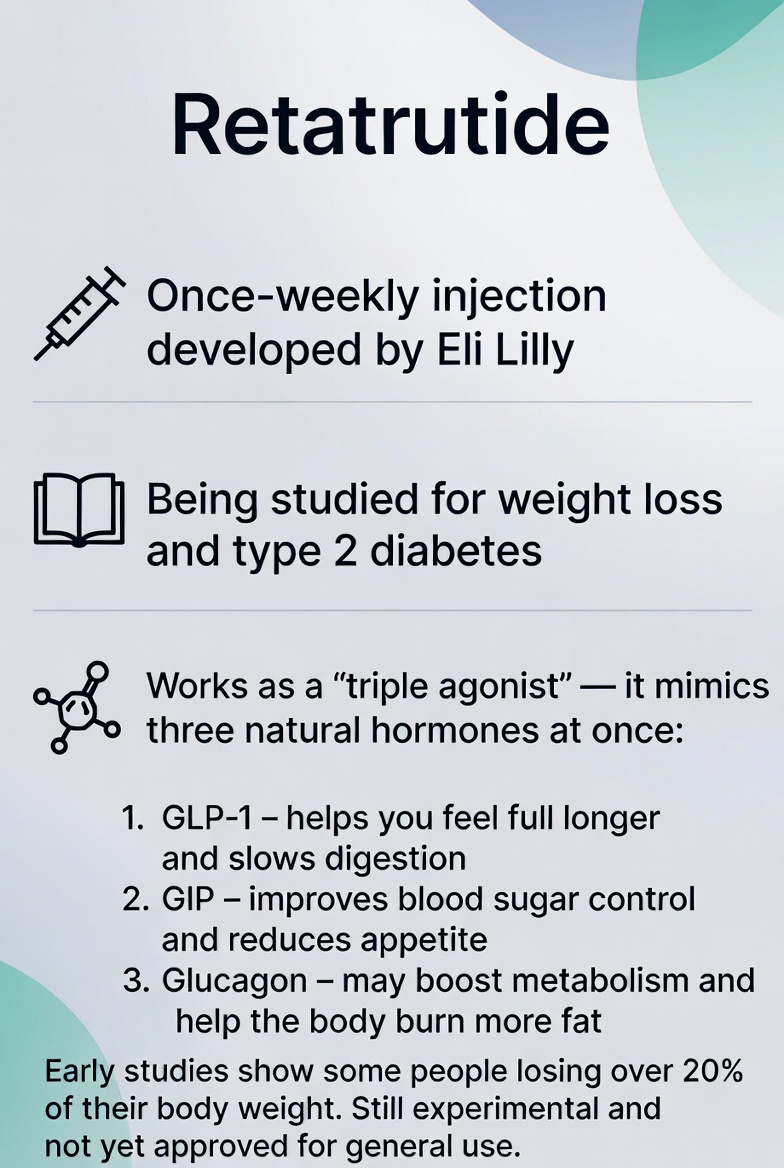 Retatrutide

Once-weekly injection developed by Eli Lilly

Being studied for weight loss and type 2 diabetes

Works as a “triple agonist” — it mimics three natural hormones at once:

1. GLP-1 – helps you feel full longer and slows digestion
2. GIP – improves blood sugar control and reduces appetite
3. Glucagon – may boost metabolism and help the body burn more fat

Early studies show some people losing over 20% of their body weight. Still experimental and not yet approved for general use.